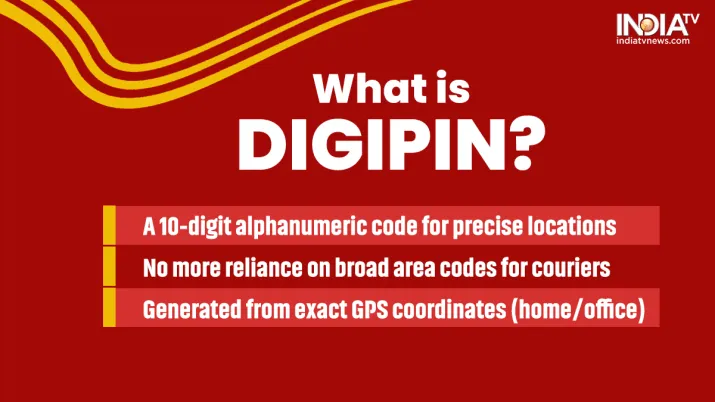 INDIA TV
indiatvnews.com

What is DIGIPIN?

A 10-digit alphanumeric code for precise locations

No more reliance on broad area codes for couriers

Generated from exact GPS coordinates (home/office)